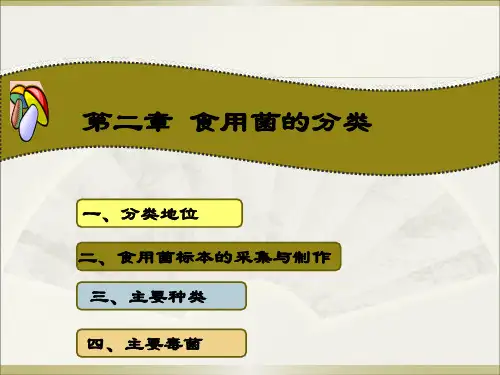 第二章 食用菌的分类

一、分类地位

二、食用菌标本的采集与制作

三、主要种类

四、主要毒菌